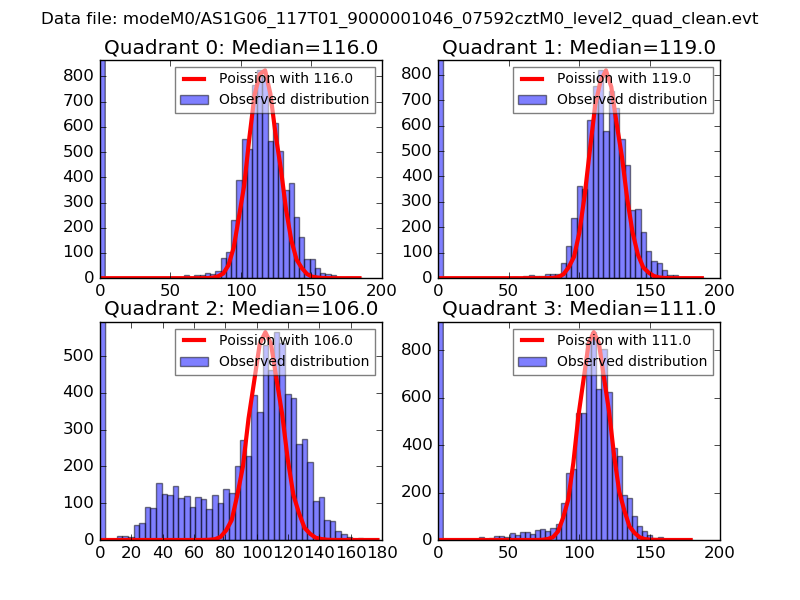 Data file: modeM0/AS1G06_117T01_9000001046_07592cztM0_level2_quad_clean.evt

Quadrant 0: Median=116.0

Poission with 116.0
Observed distribution

800
700
600
500
400
300
200
100
0

0 50 100 150 200

Quadrant 1: Median=119.0

Poission with 119.0
Observed distribution

800
700
600
500
400
300
200
100
0

0 50 100 150 200

Quadrant 2: Median=106.0

Poission with 106.0
Observed distribution

500
400
300
200
100
0

0 20 40 60 80 100 120 140 160 180

Quadrant 3: Median=111.0

Poission with 111.0
Observed distribution

800
600
400
200
0

0 50 100 150 200